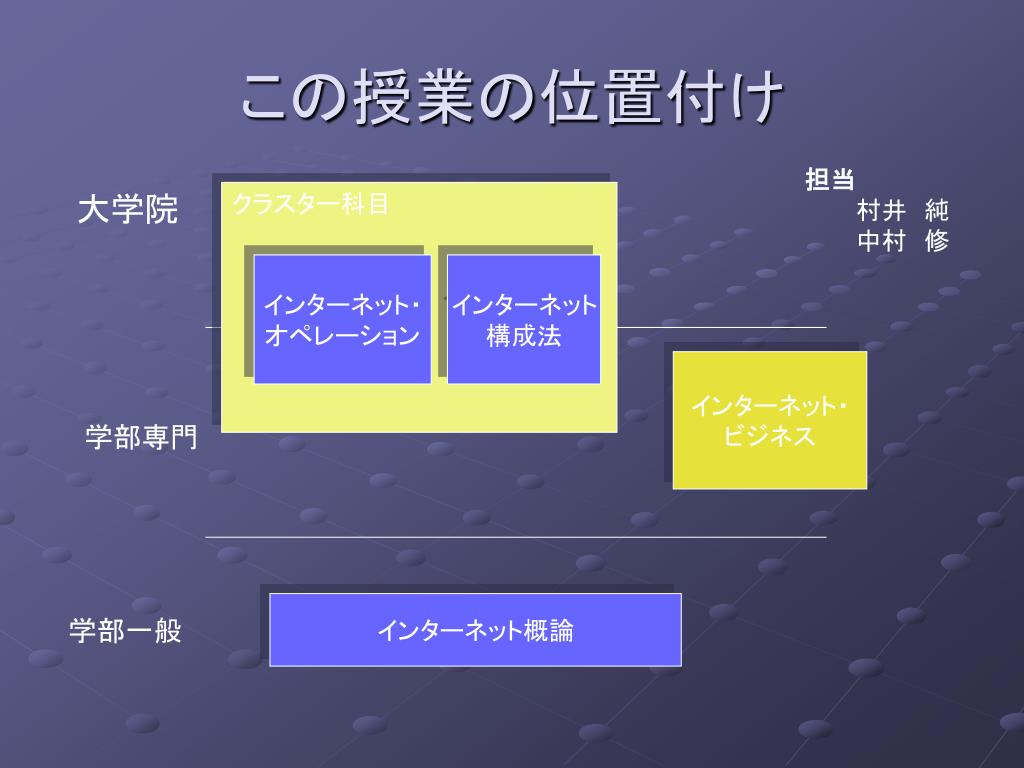 この授業の位置付け

担当
村井 純
中村 修

大学院

クラスター科目

インターネット・オペレーション

インターネット構成法

インターネット・ビジネス

学部専門

学部一般

インターネット概論